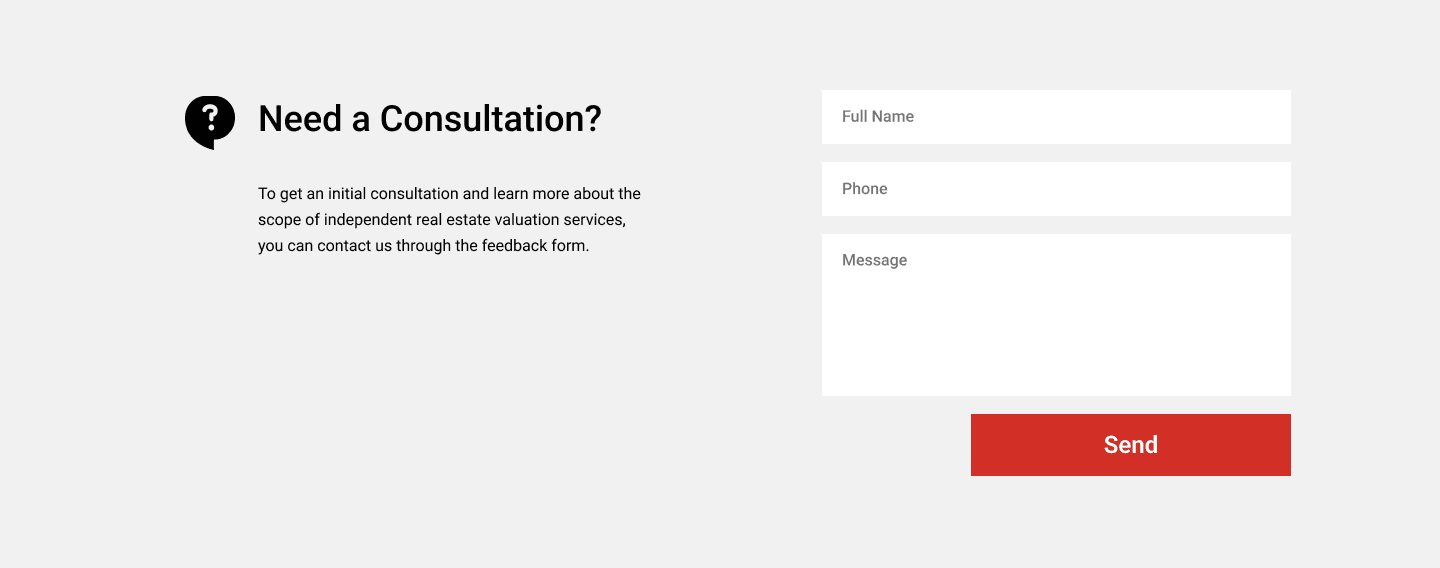 ?

Need a Consultation?

To get an initial consultation and learn more about the scope of independent real estate valuation services, you can contact us through the feedback form.

Full Name

Phone

Message

Send